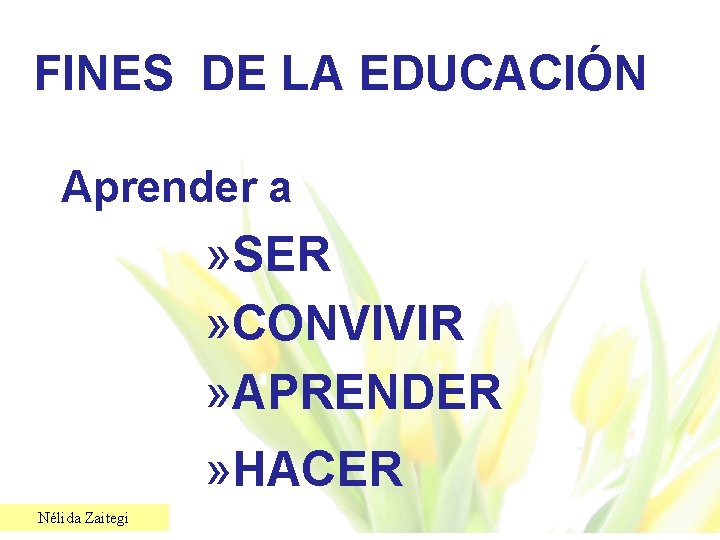 FINES DE LA EDUCACIÓN

Aprender a

»SER

»CONVIVIR

»APRENDER

»HACER

Nélida Zaitegi